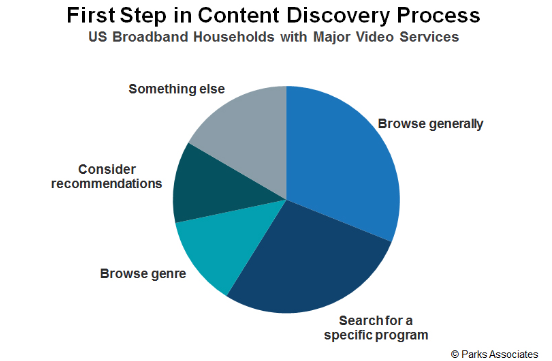 First Step in Content Discovery Process
US Broadband Households with Major Video Services

Something else

Browse generally

Consider recommendations

Browse genre

Search for a specific program

© Parks Associates